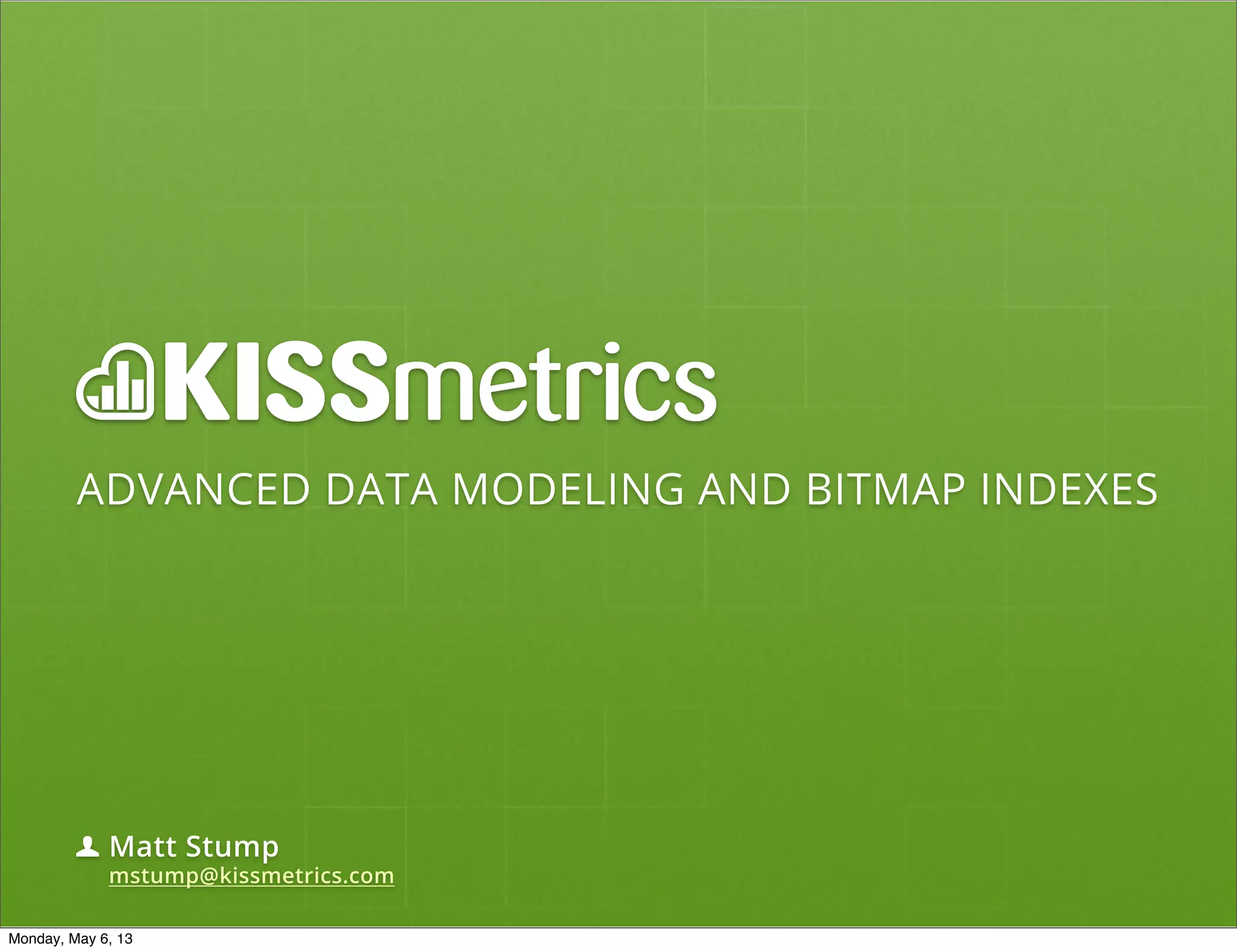 KISSmetrics

ADVANCED DATA MODELING AND BITMAP INDEXES

Matt Stump
mstump@kissmetrics.com

Monday, May 6, 13